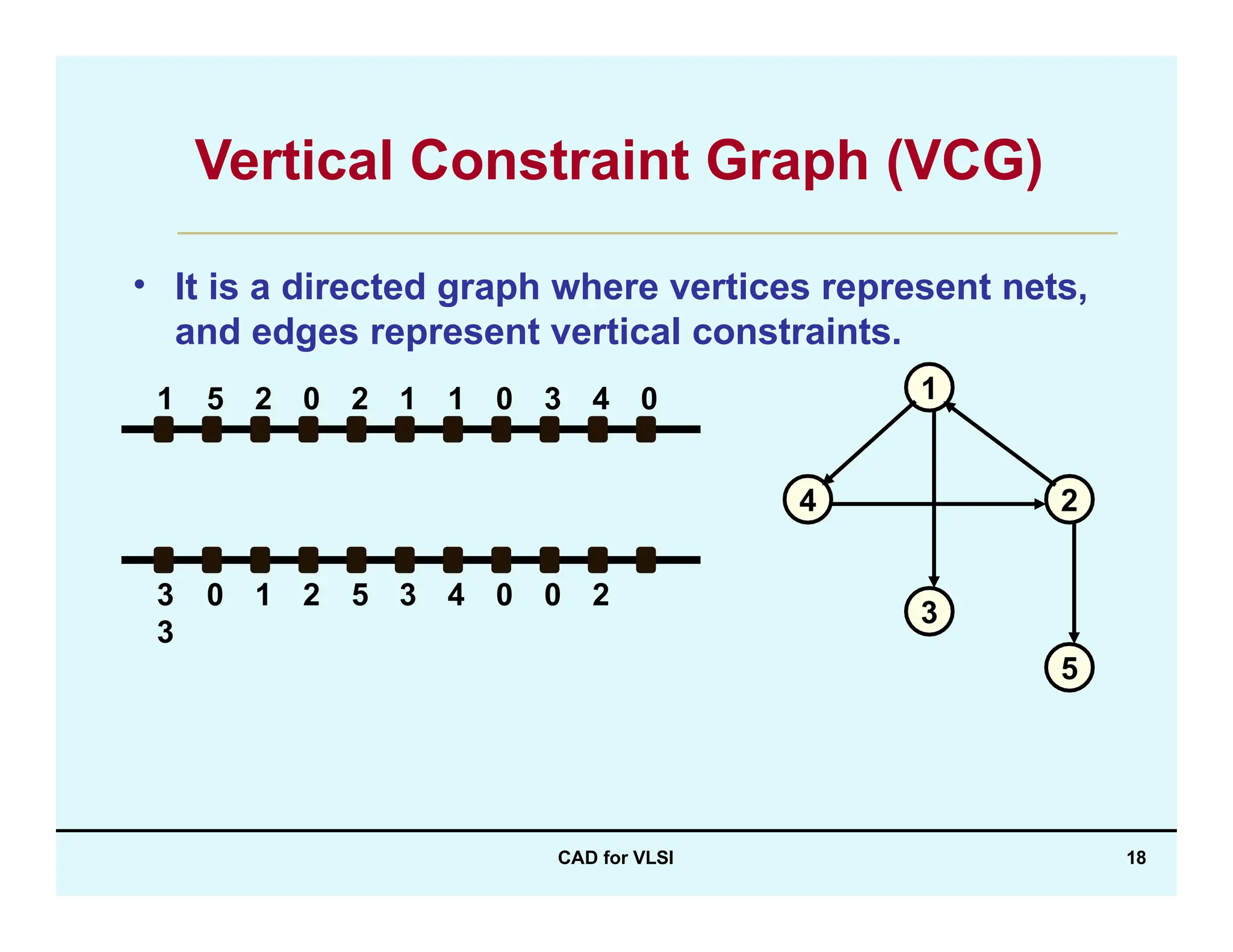 Vertical Constraint Graph (VCG)

• It is a directed graph where vertices represent nets, and edges represent vertical constraints.

1 5 2 0 2 1 1 0 3 4 0

3 0 1 2 5 3 4 0 0 2
3

1
4
2
3
5

CAD for VLSI

18